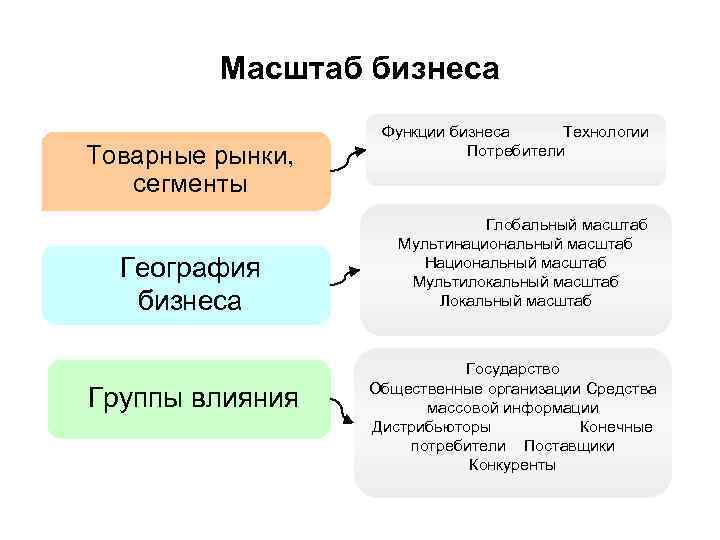 Масштаб бизнеса

Товарные рынки, сегменты

Функции бизнеса Технологии Потребители

География бизнеса

Глобальный масштаб
Мультинациональный масштаб
Национальный масштаб
Мультилокальный масштаб
Локальный масштаб

Группы влияния

Государство
Общественные организации Средства массовой информации
Дистрибьюторы Конечные потребители Поставщики
Конкуренты